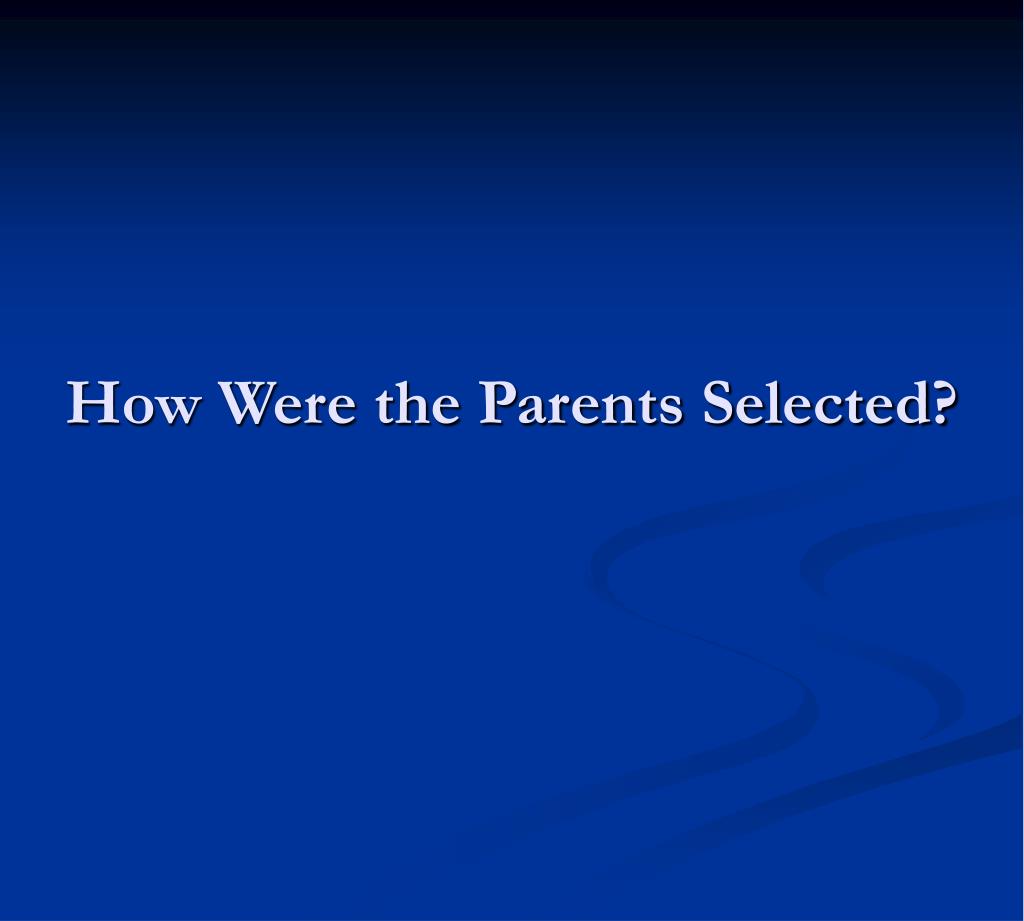 How Were the Parents Selected?